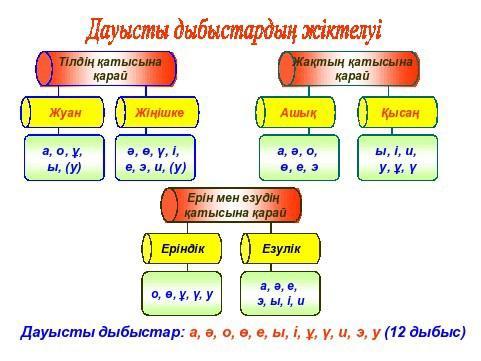 Дауысты дыбыстардың жіктелуі

Тілдің қатысына қарай

Жуан

а, о, ұ, ы, (у)

Жіңішке

ә, ө, ү, і, е, э, и, (у)

Жақтың қатысына қарай

Ашық

а, ә, о, ө, е, э

Қысаң

ы, і, и, у, ұ, ү

Ерін мен езудің қатысына қарай

Еріндік

о, ө, ұ, ү, у

Езулік

а, ә, е, э, ы, і, и

Дауысты дыбыстар: а, ә, о, ө, е, ы, і, ұ, ү, и, э, у (12 дыбыс)